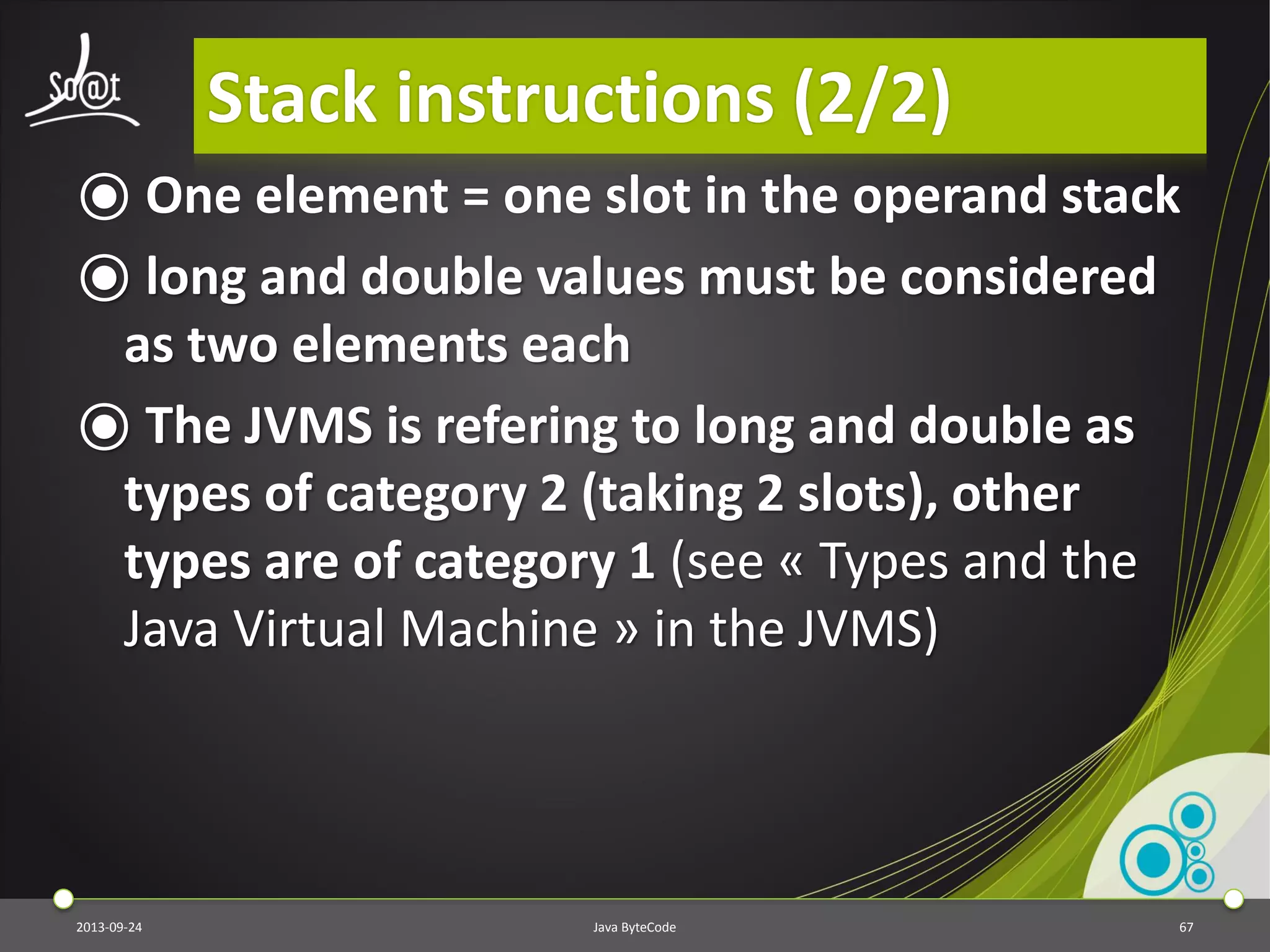 So@t

Stack instructions (2/2)

One element = one slot in the operand stack

long and double values must be considered as two elements each

The JVMS is refering to long and double as types of category 2 (taking 2 slots), other types are of category 1 (see « Types and the Java Virtual Machine » in the JVMS)

2013-09-24 Java ByteCode 67